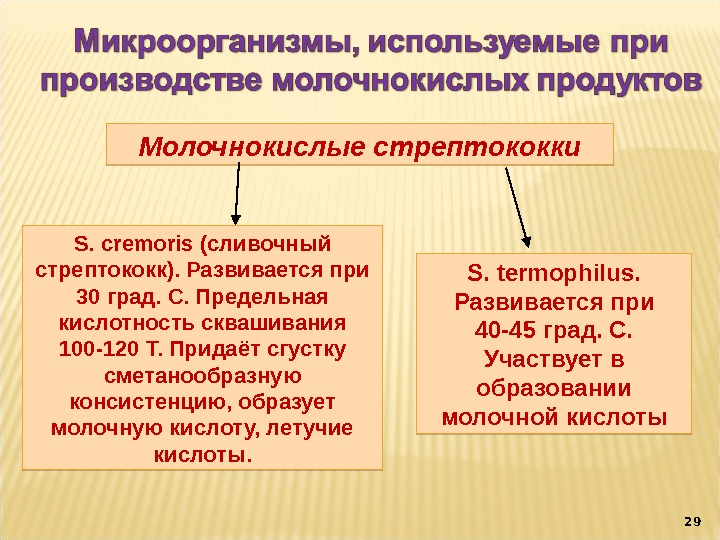 Микроорганизмы, используемые при производстве молочнокислых продуктов

Молочнокислые стрептококки

S. cremoris (сливочный стрептококк). Развивается при 30 град. С. Предельная кислотность сквашивания 100-120 Т. Придаёт сгустку сметанообразную консистенцию, образует молочную кислоту, летучие кислоты.

S. termophilus. Развивается при 40-45 град. С. Участвует в образовании молочной кислоты

29